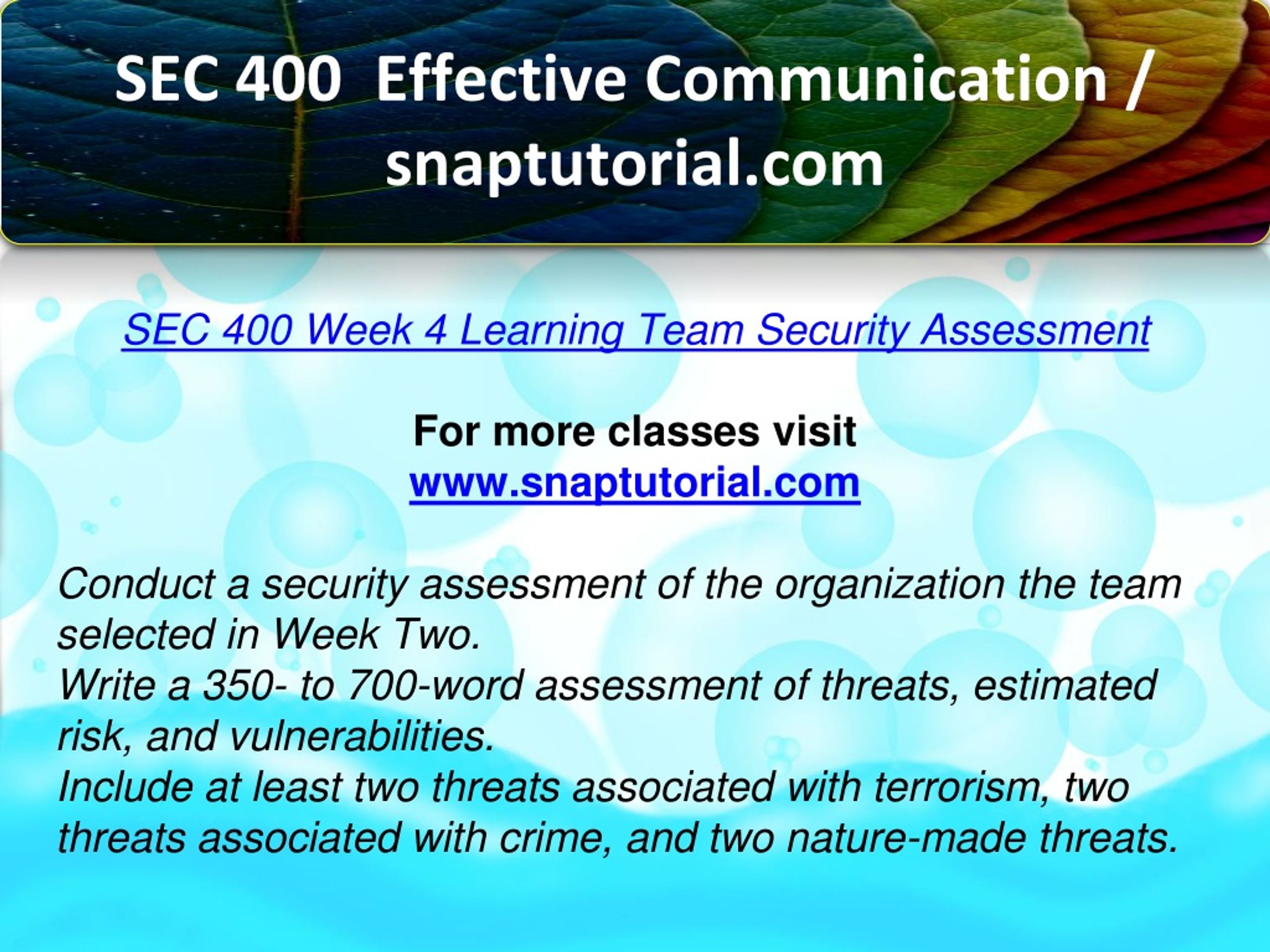 SEC 400 Effective Communication / snaptutorial.com

SEC 400 Week 4 Learning Team Security Assessment

For more classes visit
www.snaptutorial.com

Conduct a security assessment of the organization the team selected in Week Two.
Write a 350- to 700-word assessment of threats, estimated risk, and vulnerabilities.
Include at least two threats associated with terrorism, two threats associated with crime, and two nature-made threats.